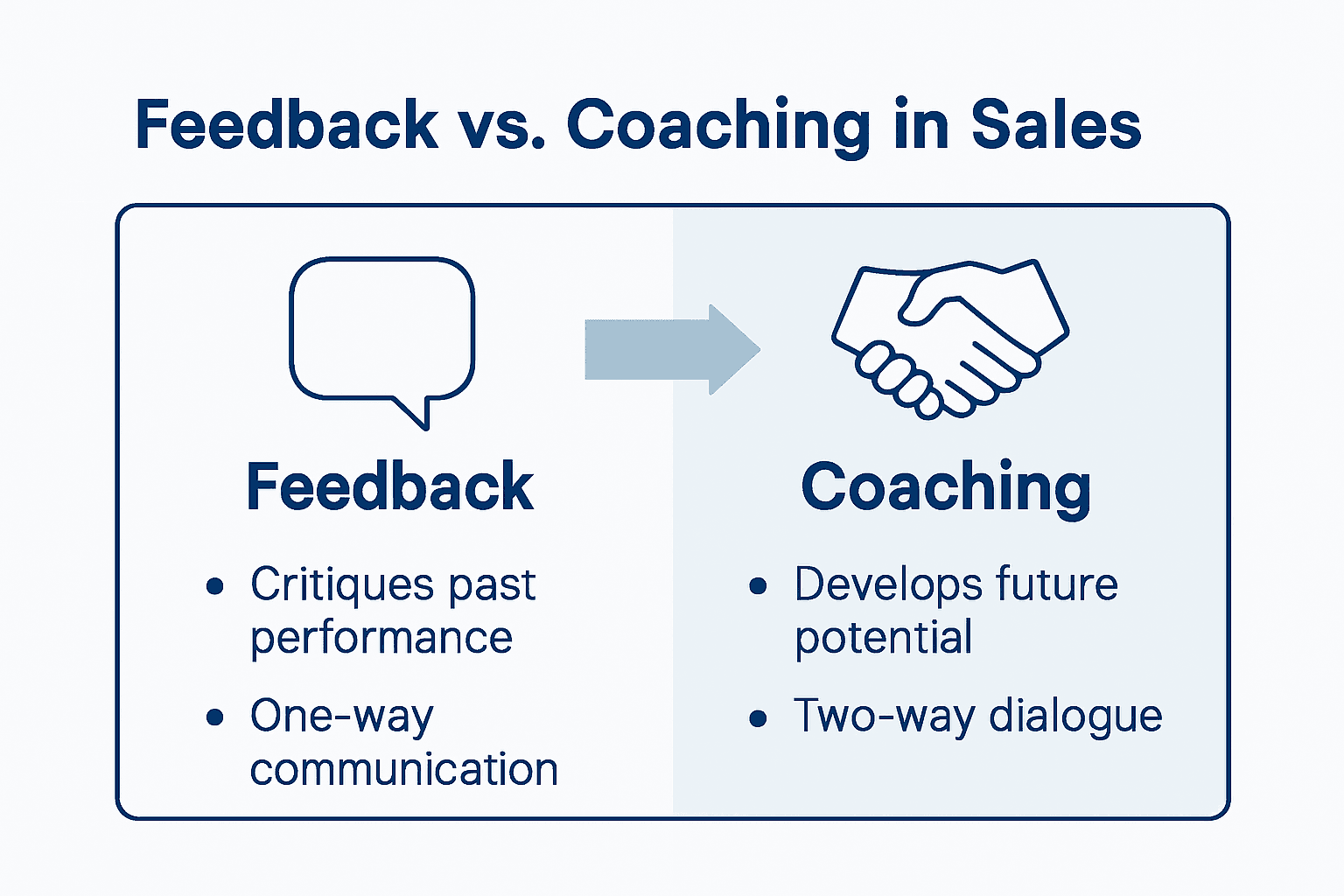 Feedback vs. Coaching in Sales

Feedback

• Critiques past performance

• One-way communication

Coaching

• Develops future potential

• Two-way dialogue